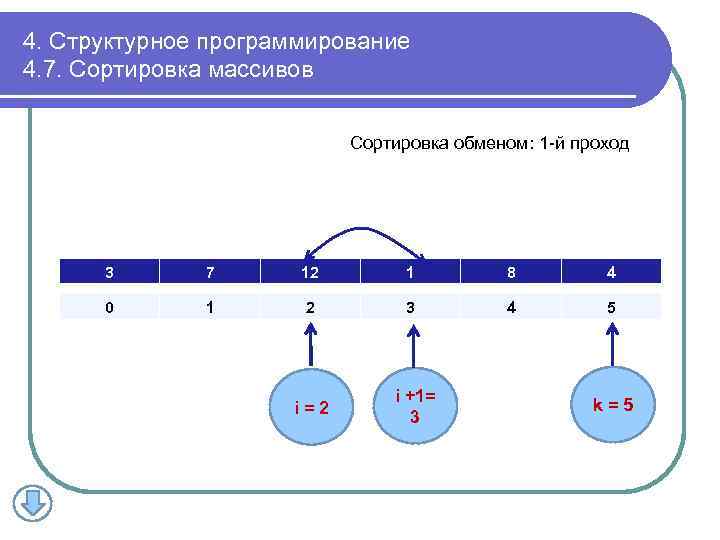 4. Структурное программирование
4.7. Сортировка массивов

Сортировка обменом: 1-й проход

| 3 | 7 | 12 | 1 | 8 | 4 |
|---|---|---|---|---|---|
| 0 | 1 | 2 | 3 | 4 | 5 |

i = 2

i +1= 3

k = 5